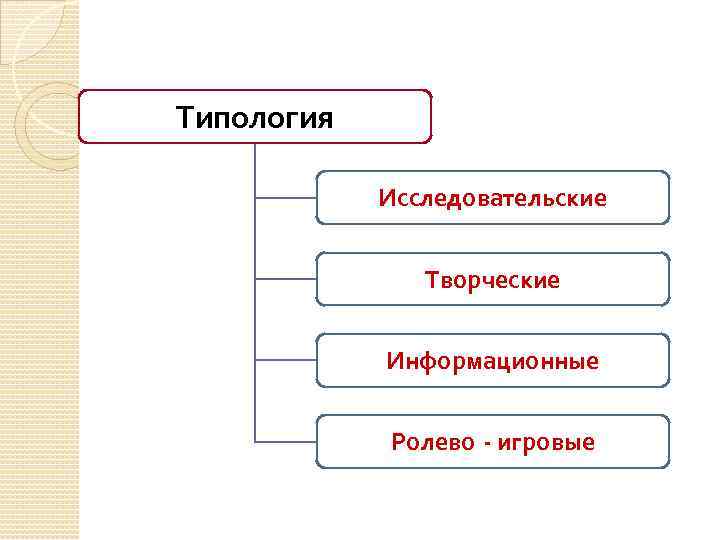 Типология

Исследовательские

Творческие

Информационные

Ролево - игровые